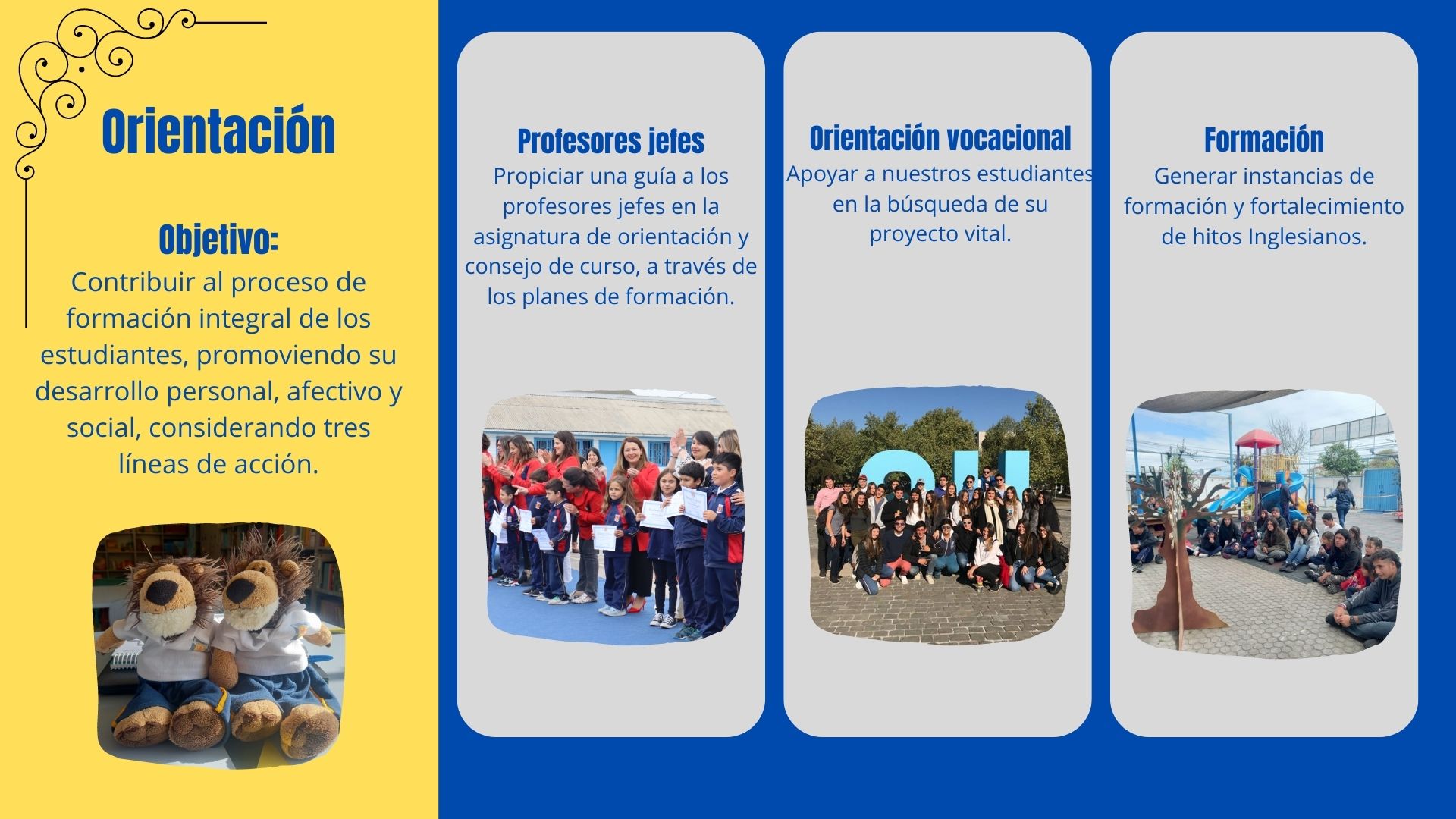 Orientación

Objetivo:
Contribuir al proceso de formación integral de los estudiantes, promoviendo su desarrollo personal, afectivo y social, considerando tres líneas de acción.

Profesores jefes
Propiciar una guía a los profesores jefes en la asignatura de orientación y consejo de curso, a través de los planes de formación.

Orientación vocacional
Apoyar a nuestros estudiantes en la búsqueda de su proyecto vital.

Formación
Generar instancias de formación y fortalecimiento de hitos Inglesianos.